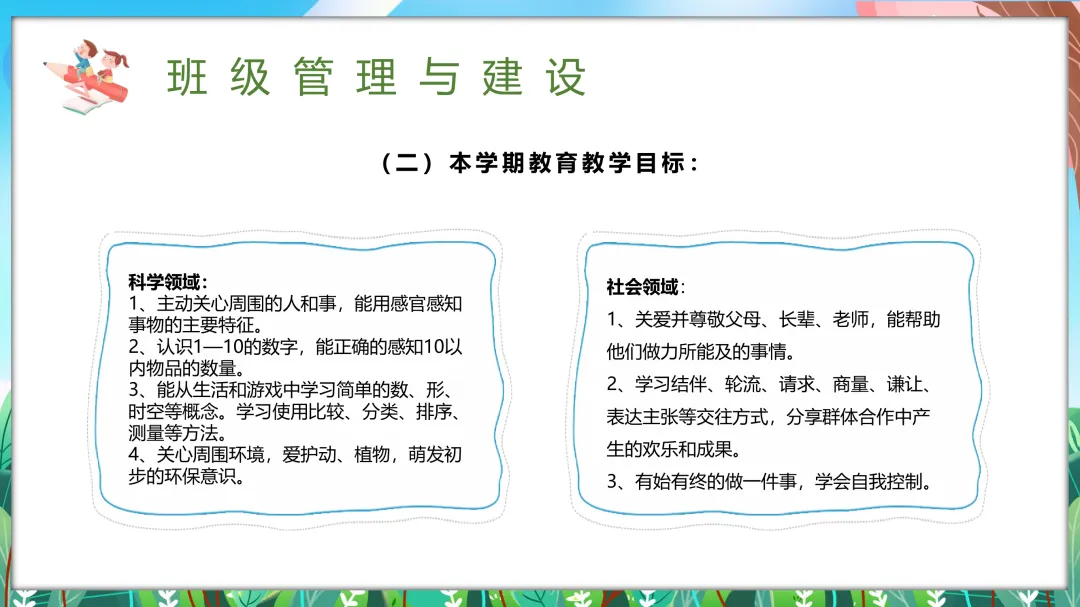 班级管理与建设

（二）本学期教育教学目标：

科学领域：
1、主动关心周围的人和事，能用感官感知事物的主要特征。
2、认识1—10的数字，能正确的感知10以内物品的数量。
3、能从生活和游戏中学习简单的数、形、时空等概念。学习使用比较、分类、排序、测量等方法。
4、关心周围环境，爱护动、植物，萌发初步的环保意识。

社会领域：
1、关爱并尊敬父母、长辈、老师，能帮助他们做力所能及的事情。
2、学习结伴、轮流、请求、商量、谦让、表达主张等交往方式，分享群体合作中产生的欢乐和成果。
3、有始有终的做一件事，学会自我控制。